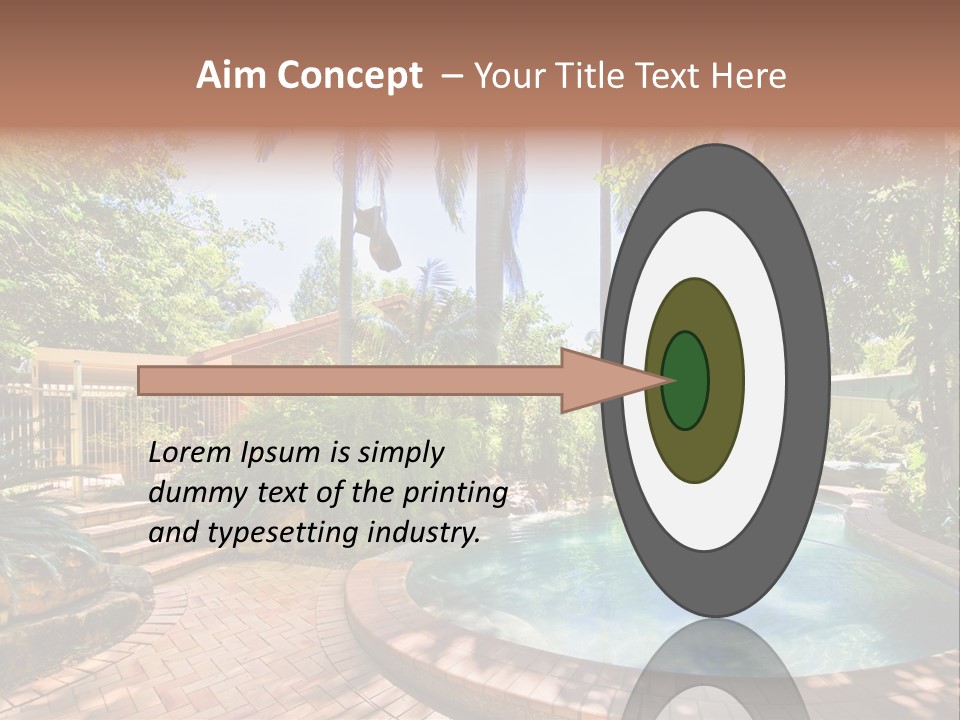 Aim Concept – Your Title Text Here

Lorem Ipsum is simply dummy text of the printing and typesetting industry.